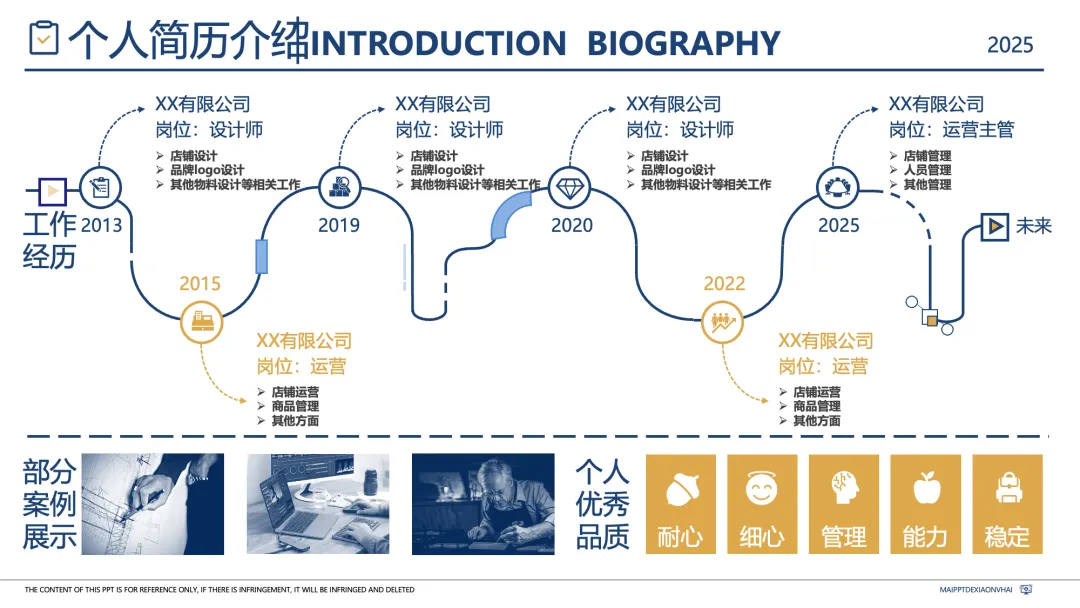 个人简历介绍INTRODUCTION BIOGRAPHY

2025

工作经历

2013

XX有限公司
岗位：设计师
➢ 店铺设计
➢ 品牌logo设计
➢ 其他物料设计等相关工作

2015

XX有限公司
岗位：运营
➢ 店铺运营
➢ 商品管理
➢ 其他方面

2019

XX有限公司
岗位：设计师
➢ 店铺设计
➢ 品牌logo设计
➢ 其他物料设计等相关工作

2020

XX有限公司
岗位：设计师
➢ 店铺设计
➢ 品牌logo设计
➢ 其他物料设计等相关工作

2022

XX有限公司
岗位：运营
➢ 店铺运营
➢ 商品管理
➢ 其他方面

2025

XX有限公司
岗位：运营主管
➢ 店铺管理
➢ 人员管理
➢ 其他管理

未来

部分案例展示

个人优秀品质

耐心

细心

管理

能力

稳定

THE CONTENT OF THIS PPT IS FOR REFERENCE ONLY, IF THERE IS INFRINGEMENT, IT WILL BE INFRINGED AND DELETED

MAIPPTDEXIAONVHAI